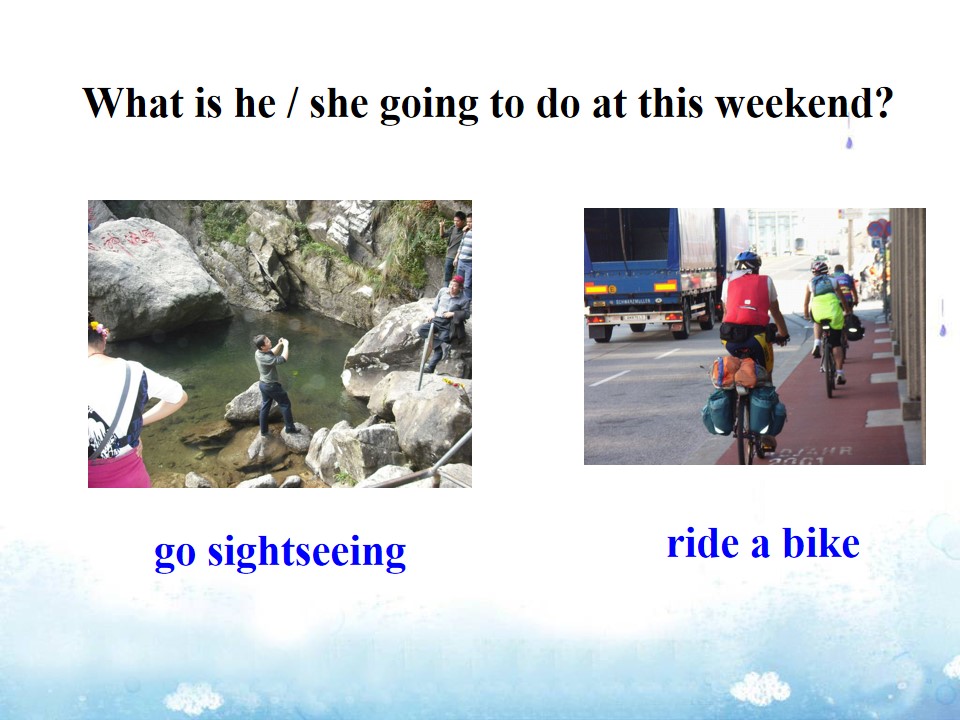 What is he / she going to do at this weekend?

go sightseeing

ride a bike